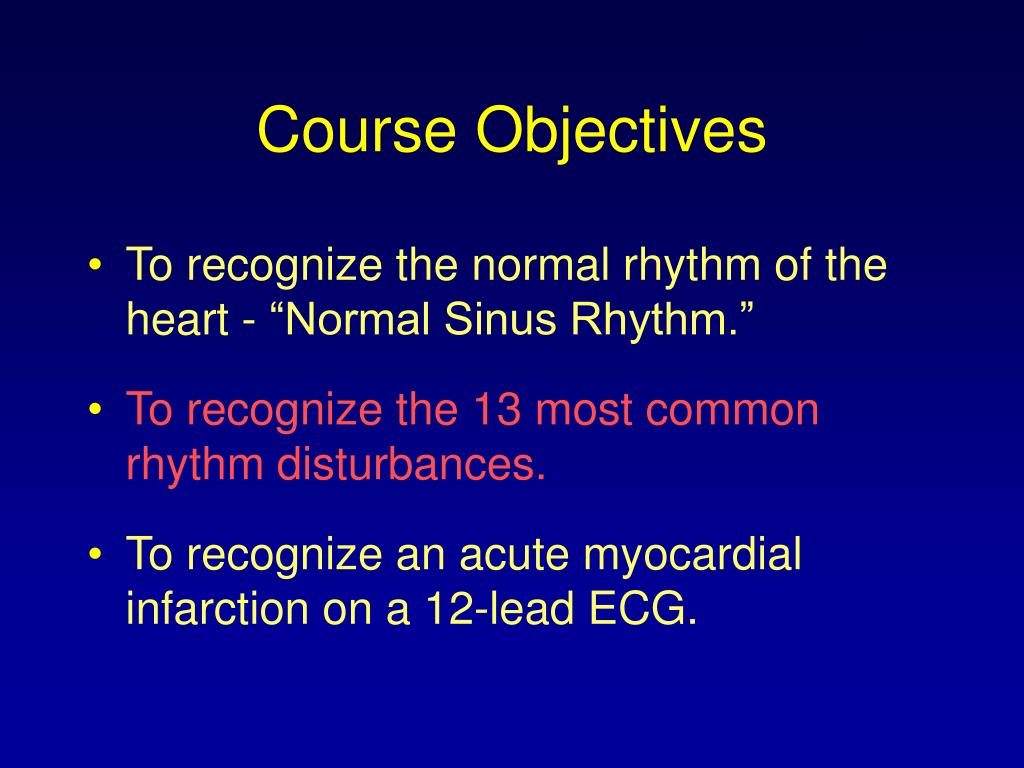 Course Objectives

• To recognize the normal rhythm of the heart - “Normal Sinus Rhythm.”

• To recognize the 13 most common rhythm disturbances.

• To recognize an acute myocardial infarction on a 12-lead ECG.